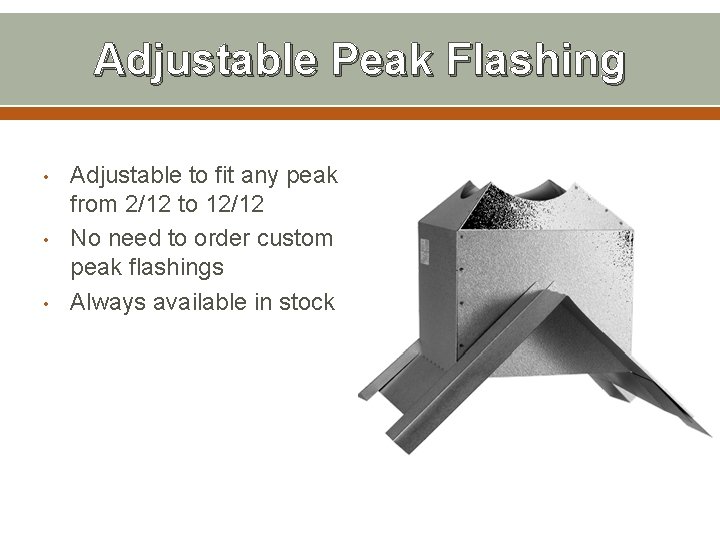 Adjustable Peak Flashing

• Adjustable to fit any peak from 2/12 to 12/12
• No need to order custom peak flashings
• Always available in stock